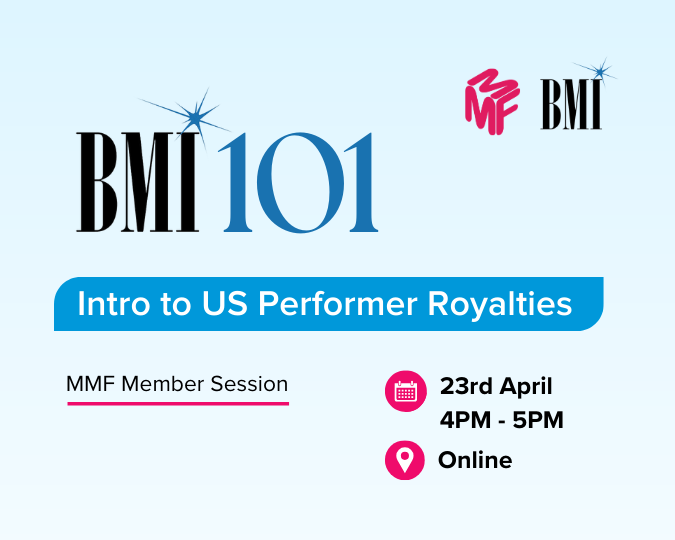 MMF BMI

BMI 101

Intro to US Performer Royalties

MMF Member Session

23rd April
4PM - 5PM

Online